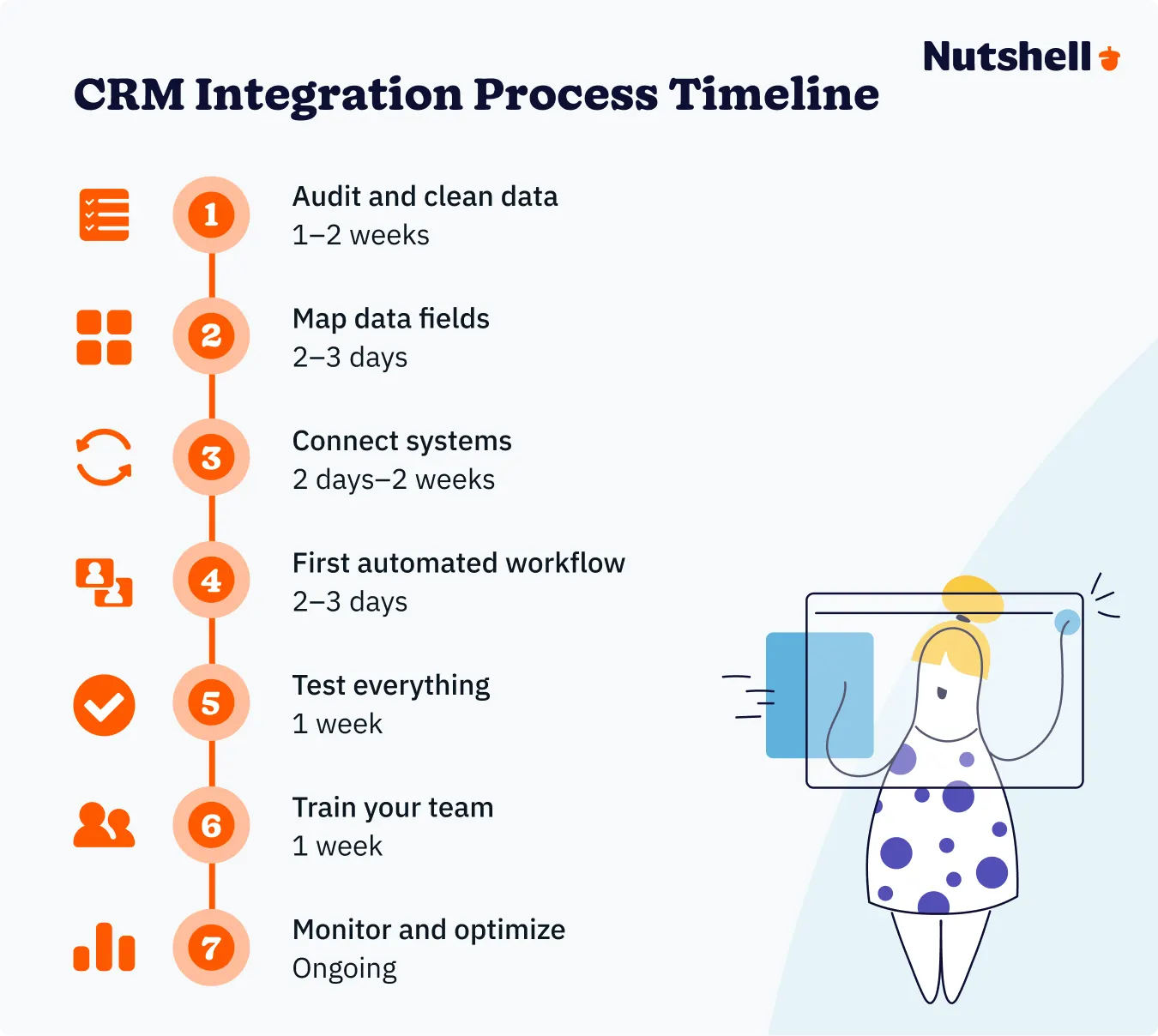 Nutshell

CRM Integration Process Timeline

1
Audit and clean data
1–2 weeks

2
Map data fields
2–3 days

3
Connect systems
2 days–2 weeks

4
First automated workflow
2–3 days

5
Test everything
1 week

6
Train your team
1 week

7
Monitor and optimize
Ongoing